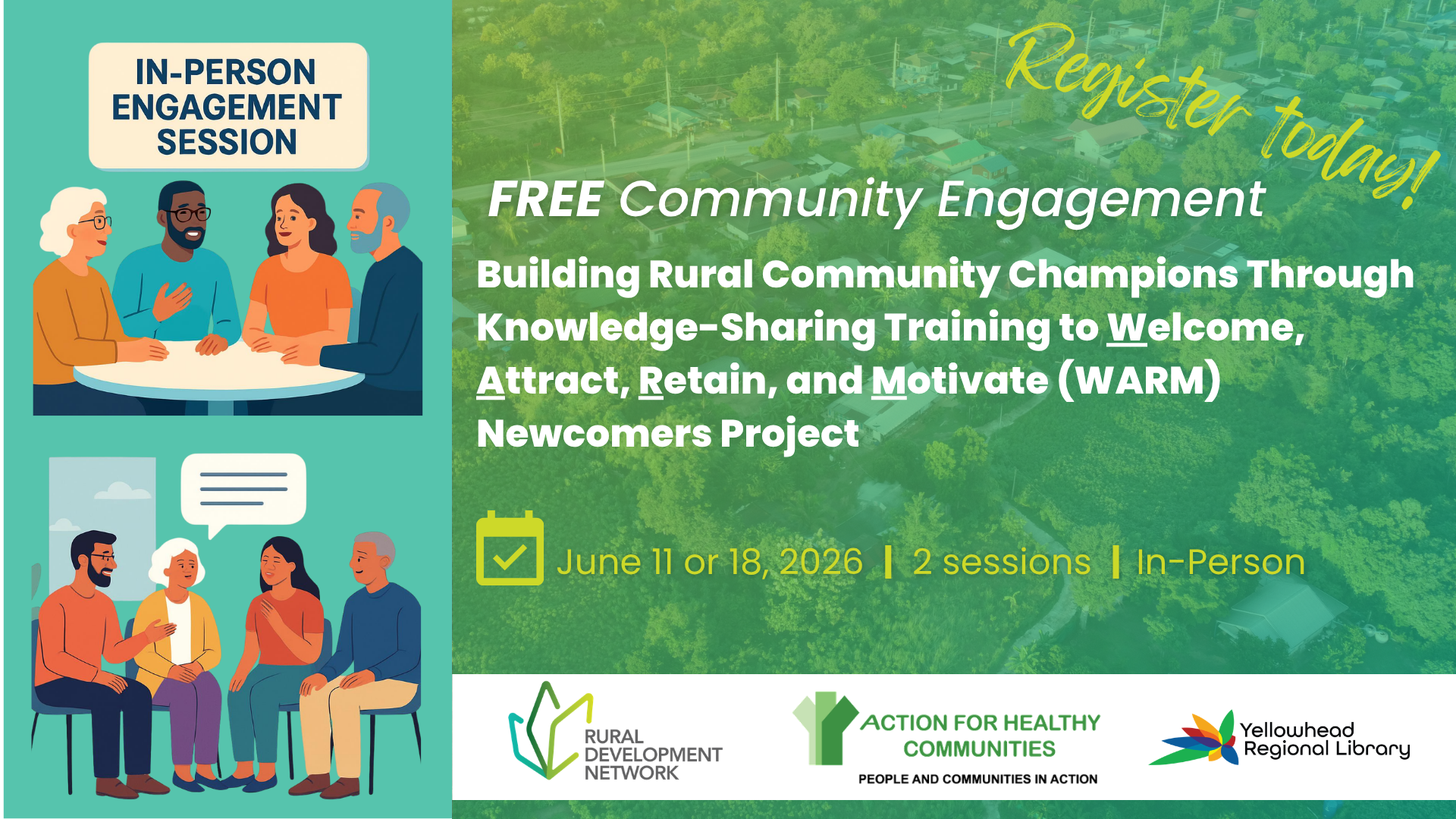 IN-PERSON ENGAGEMENT SESSION

Register today!

FREE Community Engagement

Building Rural Community Champions Through Knowledge-Sharing Training to Welcome, Attract, Retain, and Motivate (WARM) Newcomers Project

June 11 or 18, 2026 | 2 sessions | In-Person

RURAL DEVELOPMENT NETWORK

ACTION FOR HEALTHY COMMUNITIES
PEOPLE AND COMMUNITIES IN ACTION

Yellowhead Regional Library